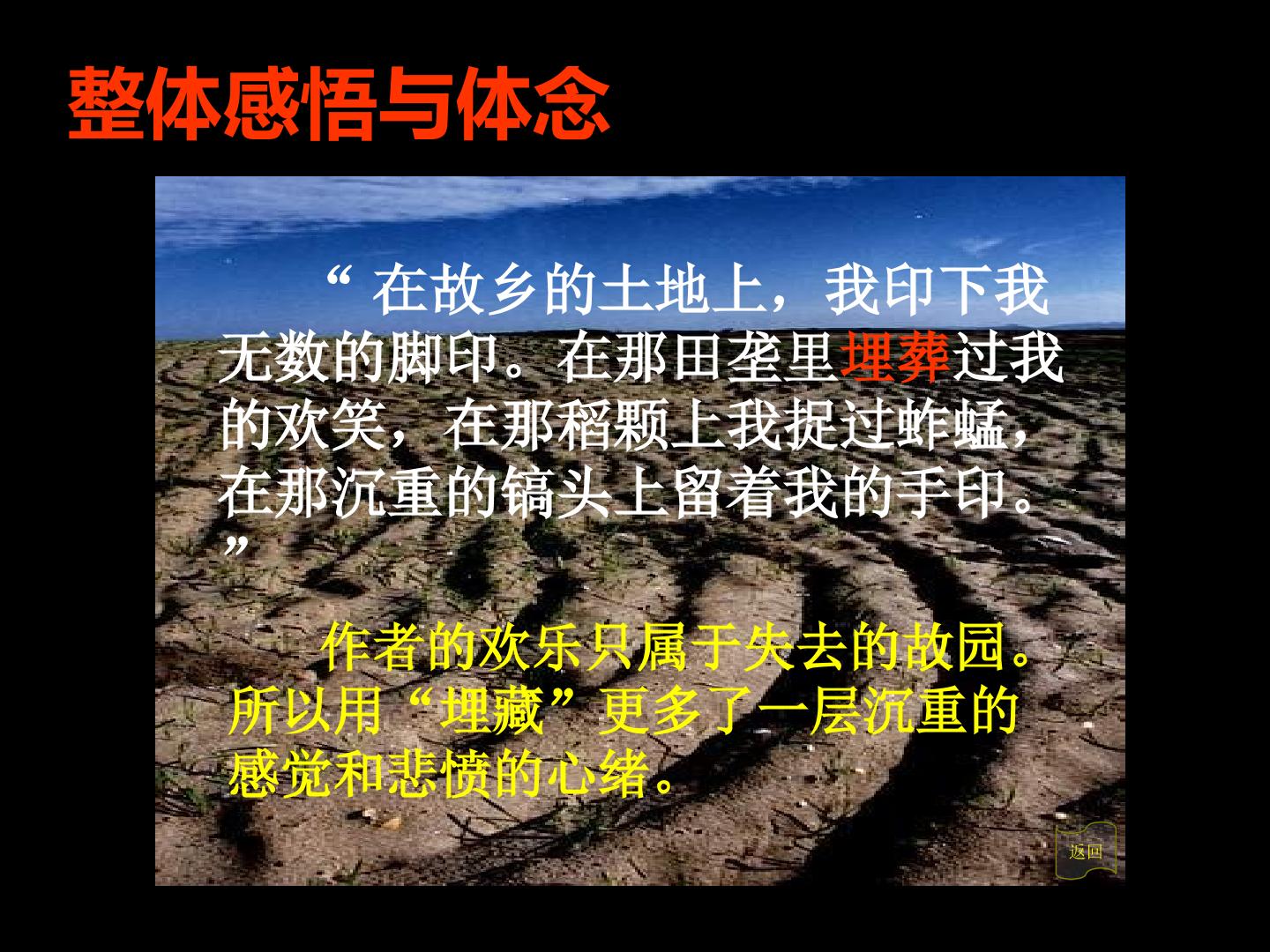 整体感悟与体念

“在故乡的土地上，我印下我无数的脚印。在那田垄里埋葬过我的欢笑，在那稻颗上我捉过蚱蜢，在那沉重的镐头上留着我的手印。”

作者的欢乐只属于失去的故园。所以用“埋藏”更多了一层沉重的感觉和悲愤的心绪。

返回